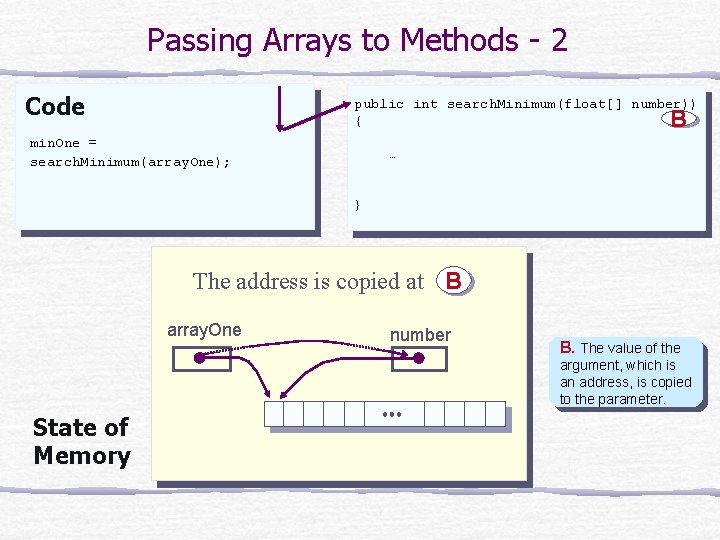 Passing Arrays to Methods - 2

Code

minOne = searchMinimum(arrayOne);

public int searchMinimum(float[] number))
{

…

}

B

The address is copied at B

arrayOne

number

•••

State of Memory

B. The value of the argument, which is an address, is copied to the parameter.